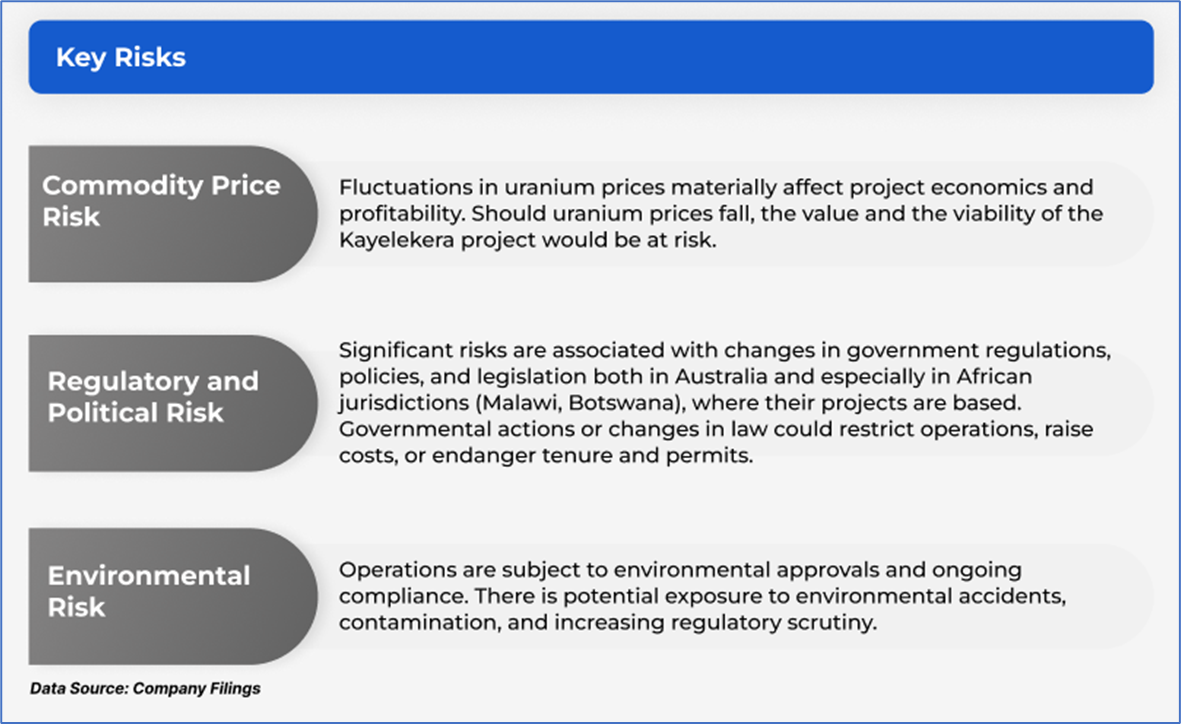 Key Risks

Commodity Price Risk

Fluctuations in uranium prices materially affect project economics and profitability. Should uranium prices fall, the value and the viability of the Kayelekera project would be at risk.

Regulatory and Political Risk

Significant risks are associated with changes in government regulations, policies, and legislation both in Australia and especially in African jurisdictions (Malawi, Botswana), where their projects are based. Governmental actions or changes in law could restrict operations, raise costs, or endanger tenure and permits.

Environmental Risk

Operations are subject to environmental approvals and ongoing compliance. There is potential exposure to environmental accidents, contamination, and increasing regulatory scrutiny.

Data Source: Company Filings